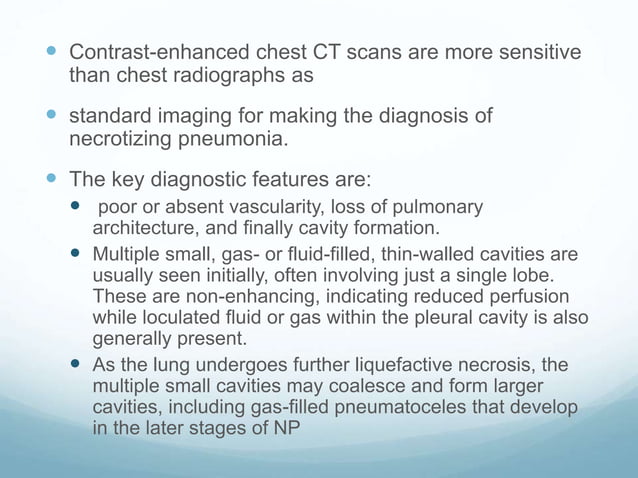 - Contrast-enhanced chest CT scans are more sensitive than chest radiographs as
- standard imaging for making the diagnosis of necrotizing pneumonia.
- The key diagnostic features are:
  - poor or absent vascularity, loss of pulmonary architecture, and finally cavity formation.
  - Multiple small, gas- or fluid-filled, thin-walled cavities are usually seen initially, often involving just a single lobe. These are non-enhancing, indicating reduced perfusion while loculated fluid or gas within the pleural cavity is also generally present.
  - As the lung undergoes further liquefactive necrosis, the multiple small cavities may coalesce and form larger cavities, including gas-filled pneumatoceles that develop in the later stages of NP